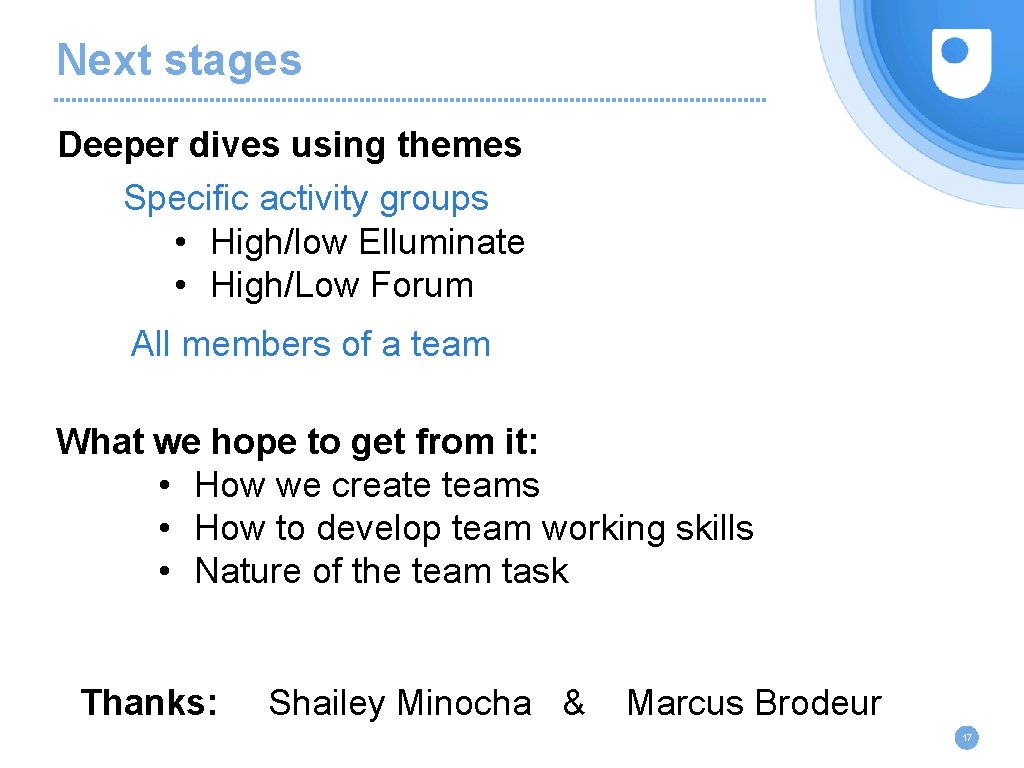 Next stages

Deeper dives using themes

Specific activity groups
• High/low Elluminate
• High/Low Forum

All members of a team

What we hope to get from it:
• How we create teams
• How to develop team working skills
• Nature of the team task

Thanks: Shailey Minocha & Marcus Brodeur

17